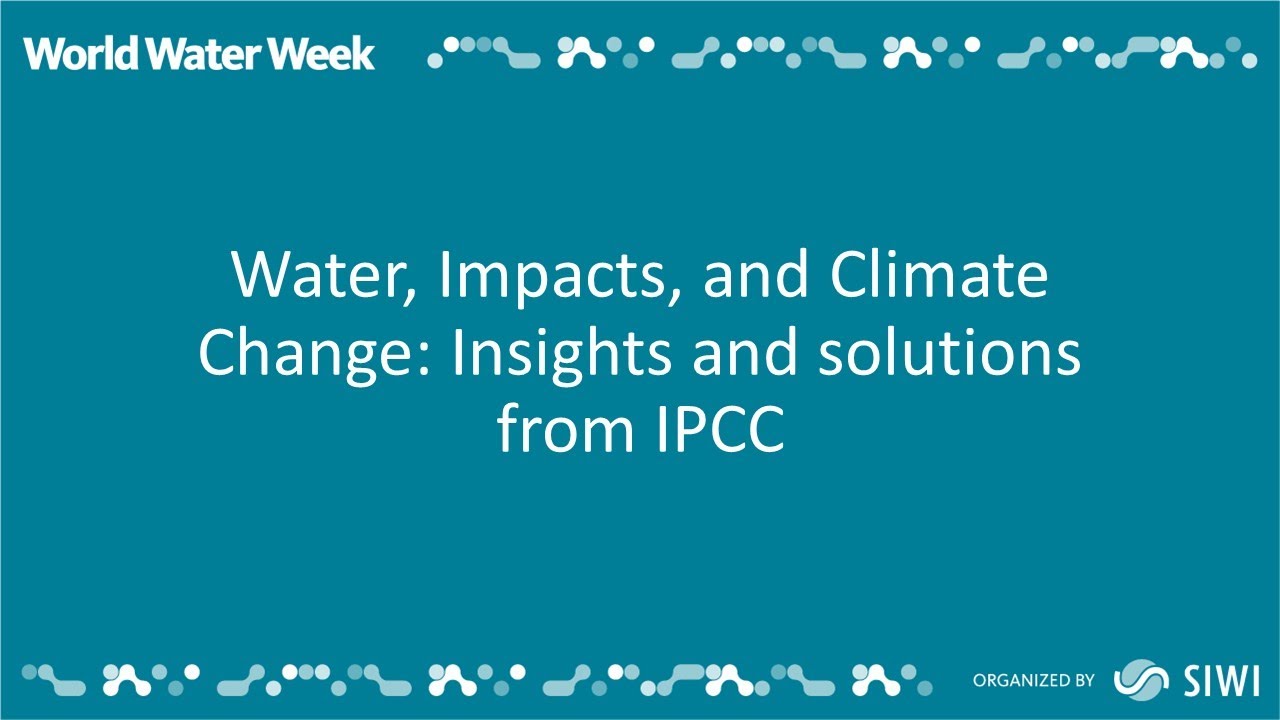 World Water Week

Water, Impacts, and Climate Change: Insights and solutions from IPCC

ORGANIZED BY SIWI